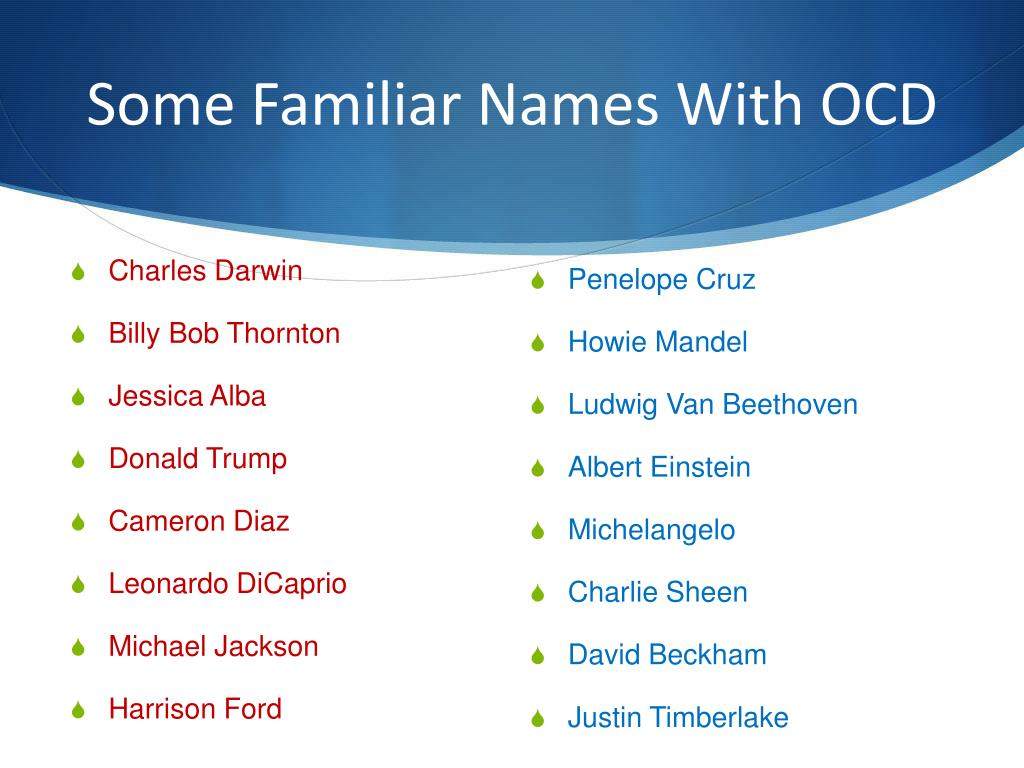 Some Familiar Names With OCD

Charles Darwin
Billy Bob Thornton
Jessica Alba
Donald Trump
Cameron Diaz
Leonardo DiCaprio
Michael Jackson
Harrison Ford

Penelope Cruz
Howie Mandel
Ludwig Van Beethoven
Albert Einstein
Michelangelo
Charlie Sheen
David Beckham
Justin Timberlake